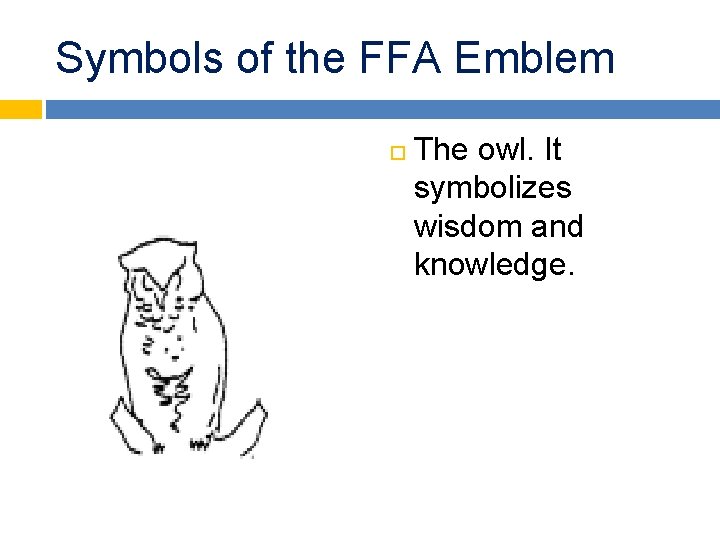 Symbols of the FFA Emblem

The owl. It symbolizes wisdom and knowledge.